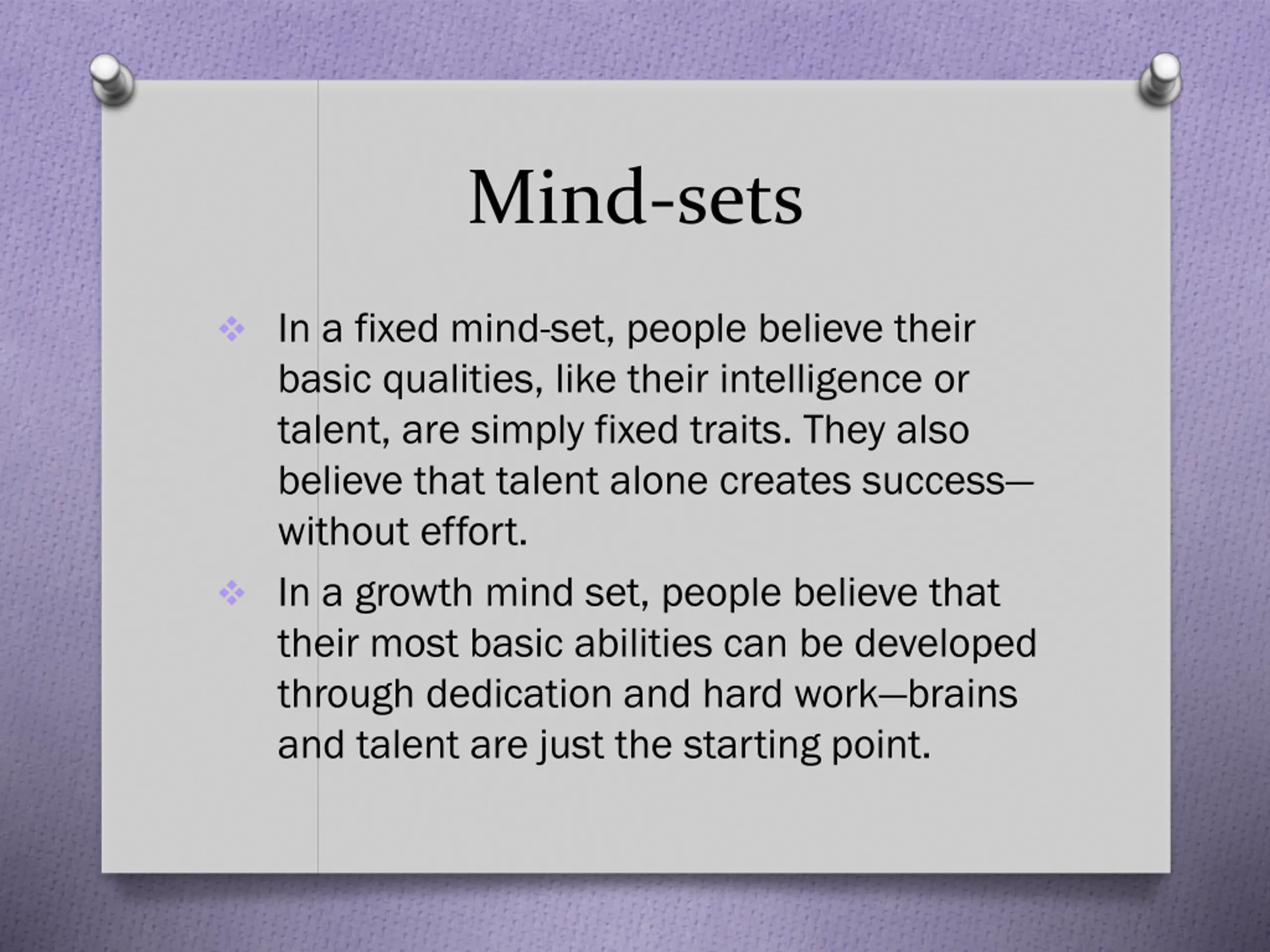 Mind-sets

❖ In a fixed mind-set, people believe their basic qualities, like their intelligence or talent, are simply fixed traits. They also believe that talent alone creates success—without effort.

❖ In a growth mind set, people believe that their most basic abilities can be developed through dedication and hard work—brains and talent are just the starting point.